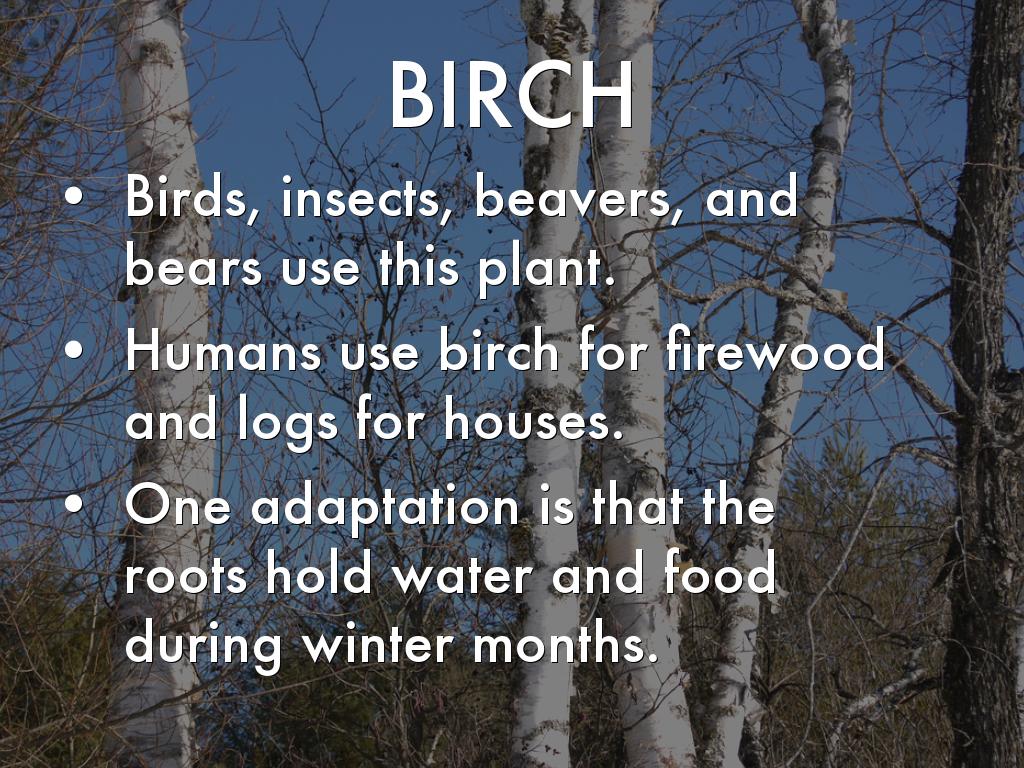 BIRCH

• Birds, insects, beavers, and bears use this plant.
• Humans use birch for firewood and logs for houses.
• One adaptation is that the roots hold water and food during winter months.